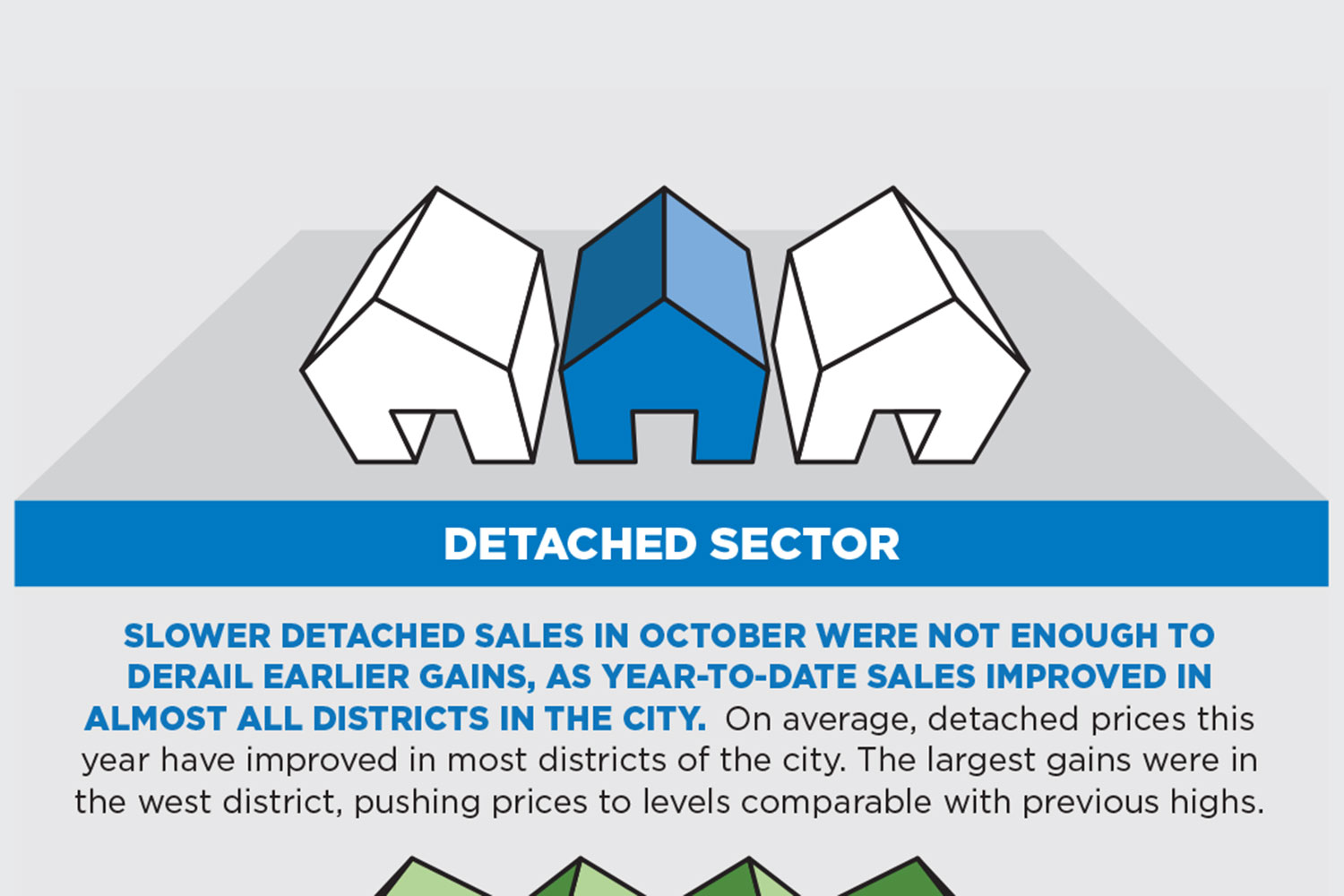 DETACHED SECTOR

SLOWER DETACHED SALES IN OCTOBER WERE NOT ENOUGH TO DERAIL EARLIER GAINS, AS YEAR-TO-DATE SALES IMPROVED IN ALMOST ALL DISTRICTS IN THE CITY. On average, detached prices this year have improved in most districts of the city. The largest gains were in the west district, pushing prices to levels comparable with previous highs.